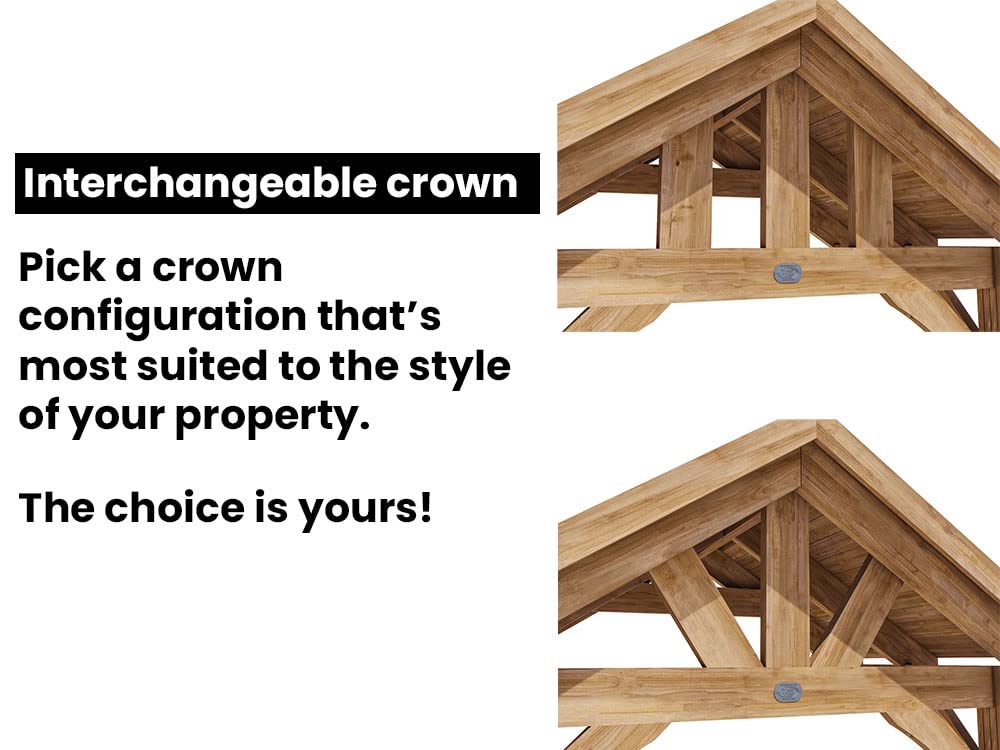 Interchangeable crown

Pick a crown configuration that’s most suited to the style of your property.

The choice is yours!